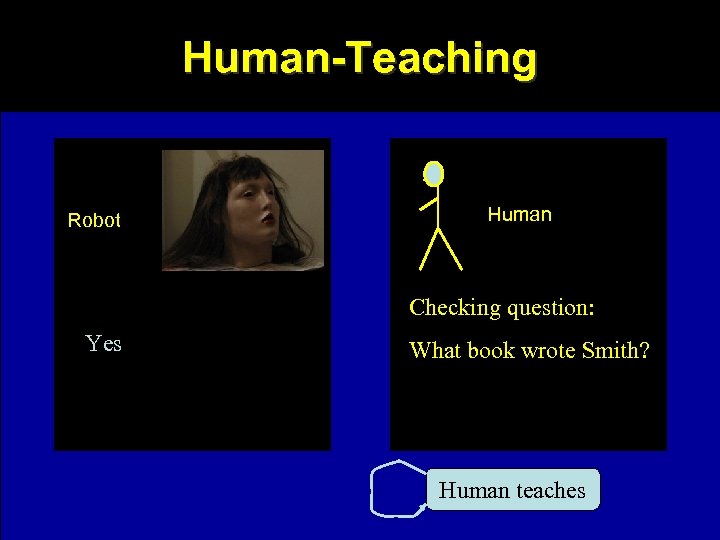 Human-Teaching

Robot

Yes

Human

Checking question:

What book wrote Smith?

Human teaches